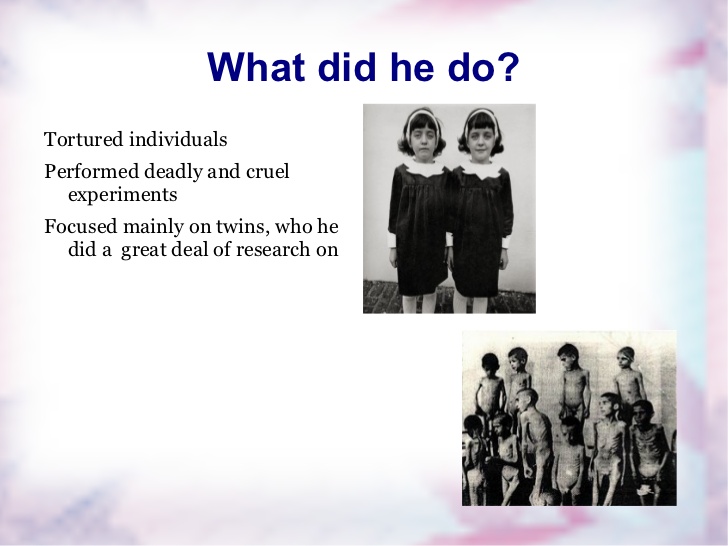 What did he do?

Tortured individuals

Performed deadly and cruel experiments

Focused mainly on twins, who he did a great deal of research on